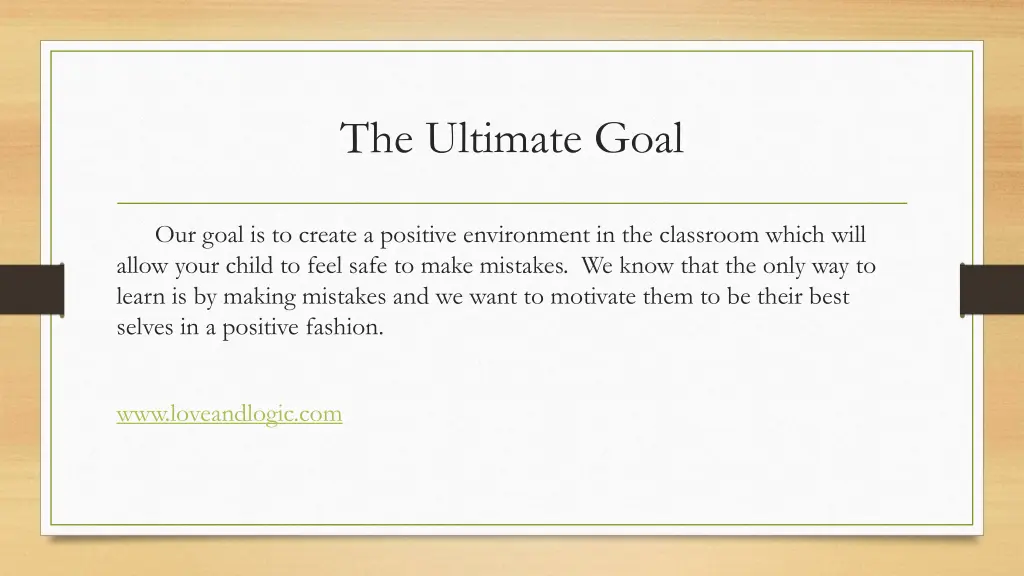 The Ultimate Goal

Our goal is to create a positive environment in the classroom which will allow your child to feel safe to make mistakes.  We know that the only way to learn is by making mistakes and we want to motivate them to be their best selves in a positive fashion.

www.loveandlogic.com